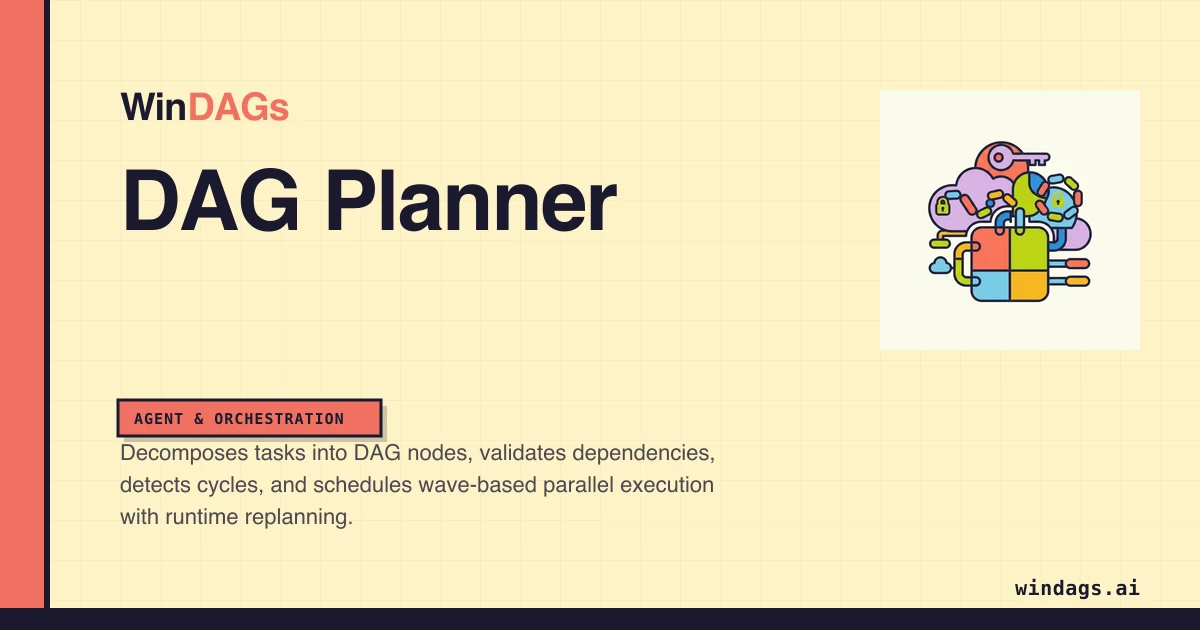 WinDAGs

DAG Planner

AGENT & ORCHESTRATION

Decomposes tasks into DAG nodes, validates dependencies, detects cycles, and schedules wave-based parallel execution with runtime replanning.

windags.ai